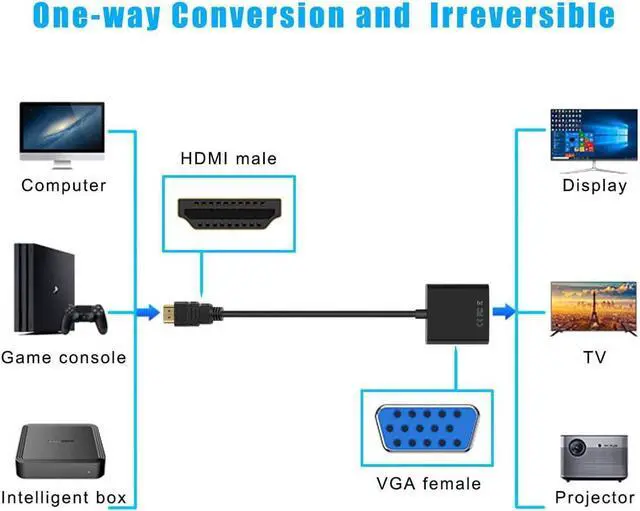 One-way Conversion and Irreversible

Computer

Game console

Intelligent box

HDMI male

VGA female

Display

TV

Projector